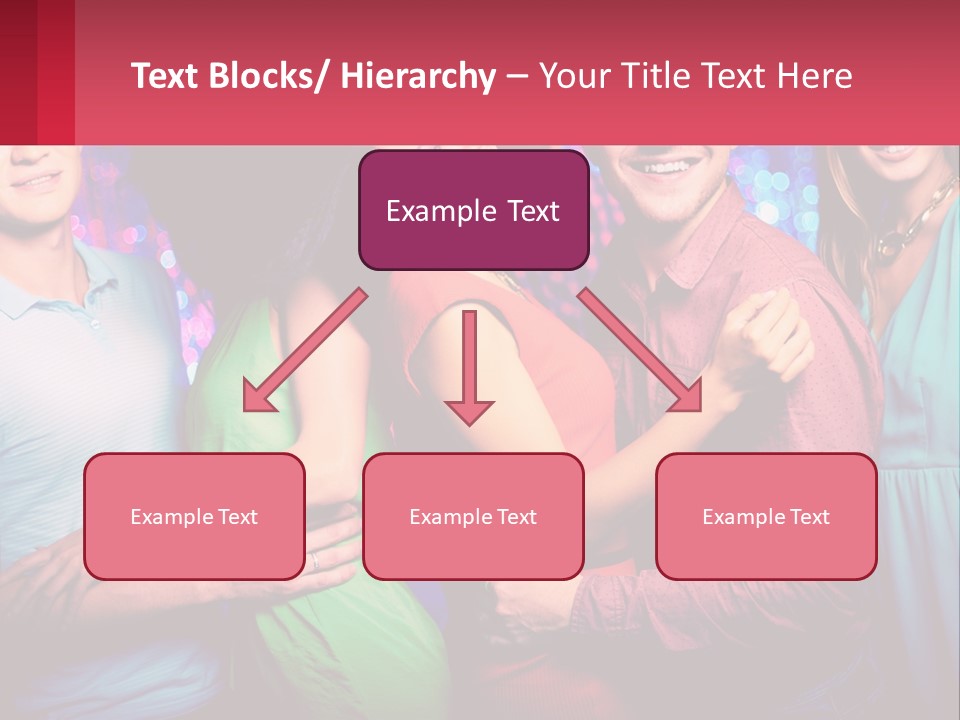 Text Blocks/ Hierarchy – Your Title Text Here

Example Text

Example Text

Example Text

Example Text